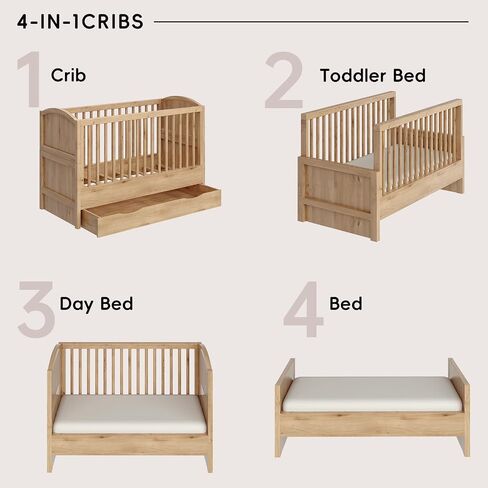 4-IN-1CRIBS

1 Crib

2 Toddler Bed

3 Day Bed

4 Bed